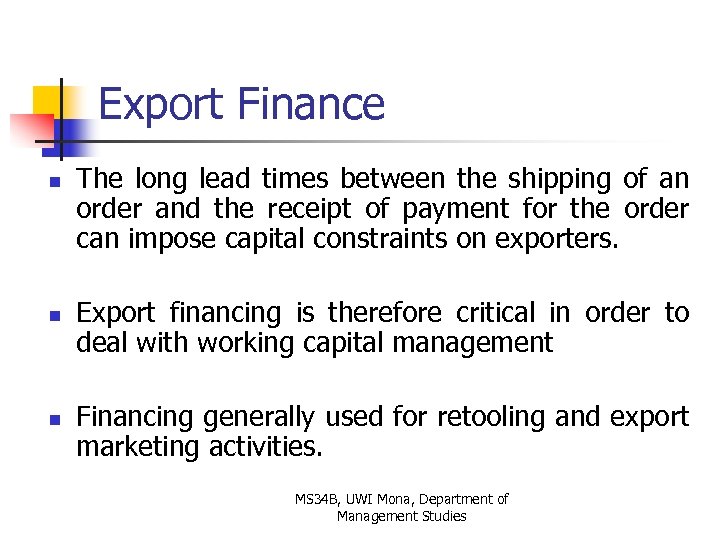 Export Finance

- The long lead times between the shipping of an order and the receipt of payment for the order can impose capital constraints on exporters.

- Export financing is therefore critical in order to deal with working capital management

- Financing generally used for retooling and export marketing activities.

MS34B, UWI Mona, Department of Management Studies